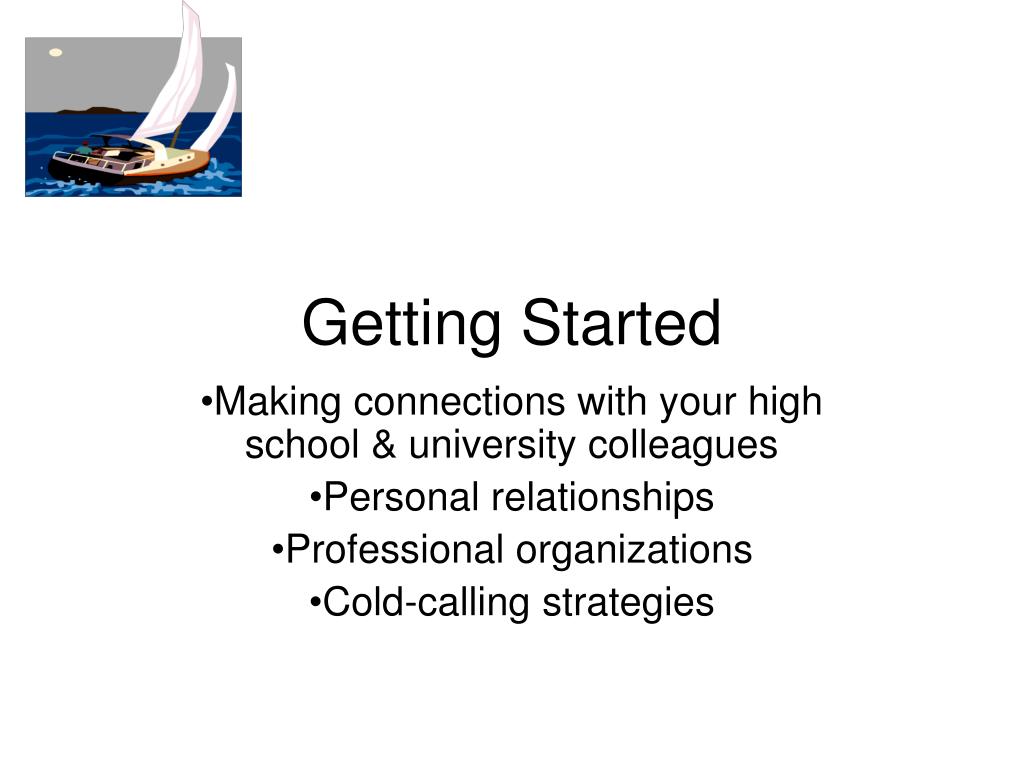 Getting Started

•Making connections with your high school & university colleagues

•Personal relationships

•Professional organizations

•Cold-calling strategies